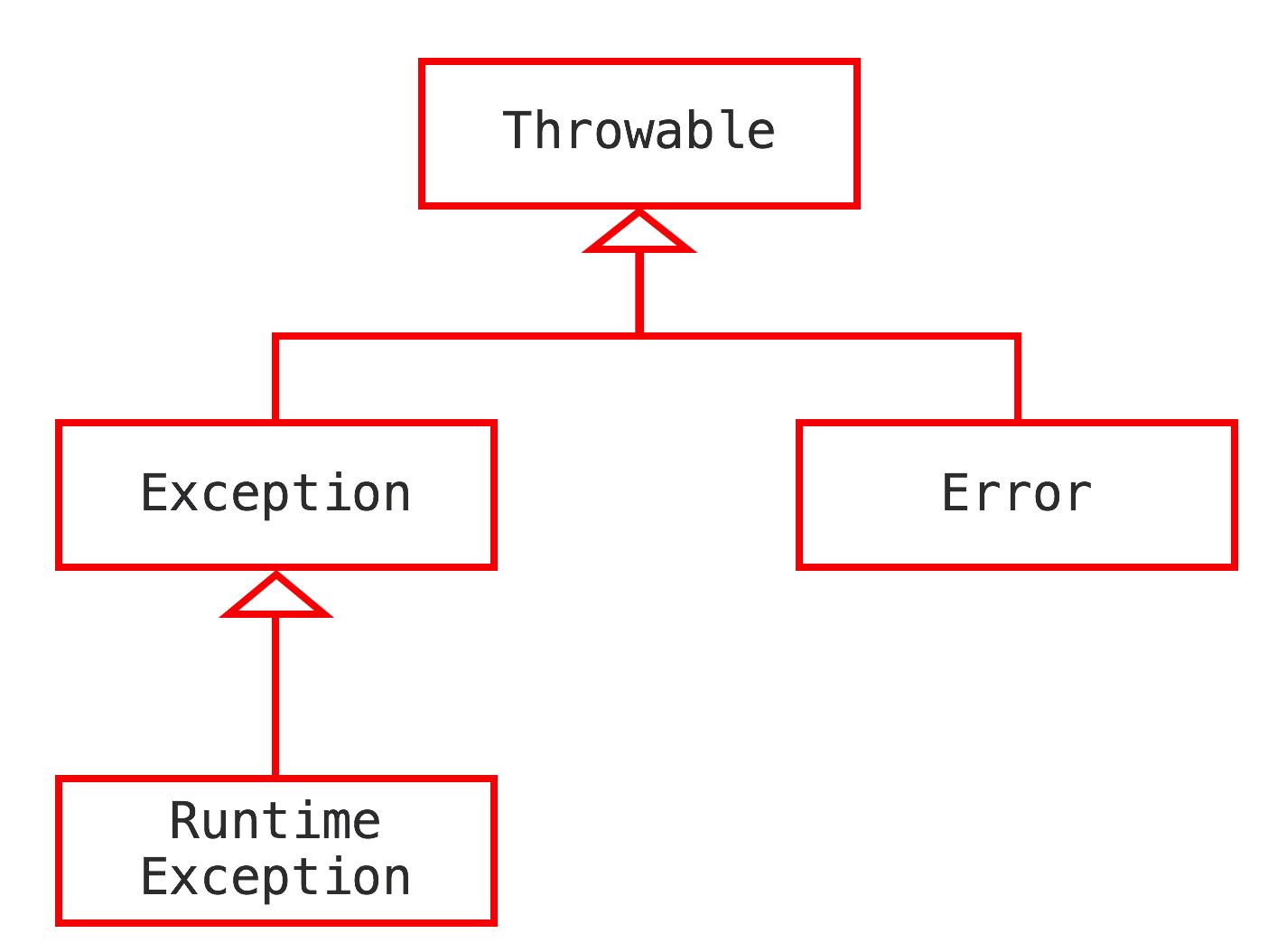 Throwable

Exception

Error

Runtime
Exception